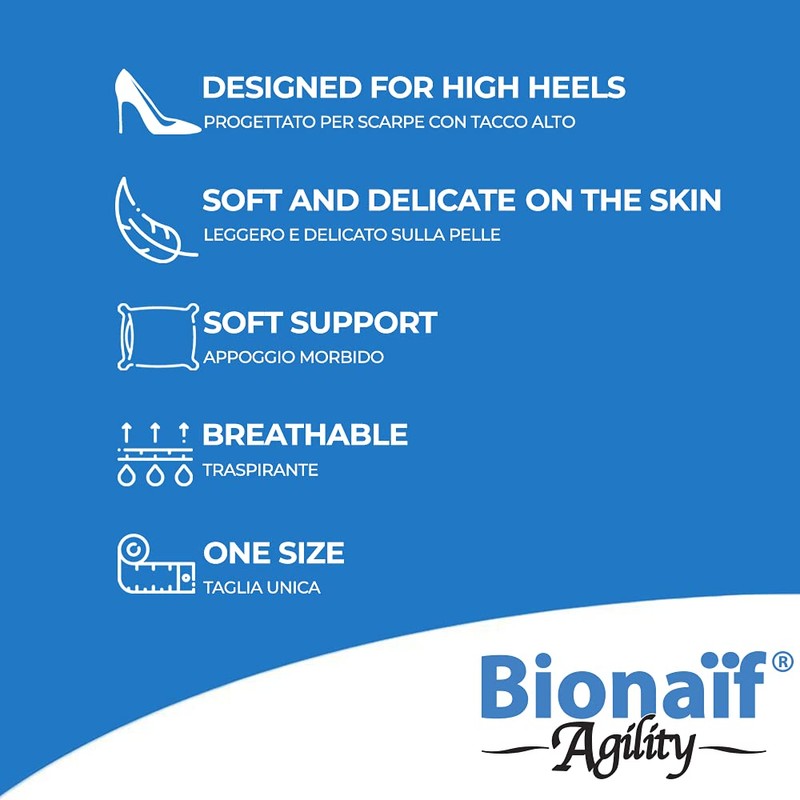 DESIGNED FOR HIGH HEELS
PROGETTATO PER SCARPE CON TACCO ALTO

SOFT AND DELICATE ON THE SKIN
LEGGERO E DELICATO SULLA PELLE

SOFT SUPPORT
APPOGGIO MORBIDO

BREATHABLE
TRASPIRANTE

ONE SIZE
TAGLIA UNICA

Bionaïf®
Agility